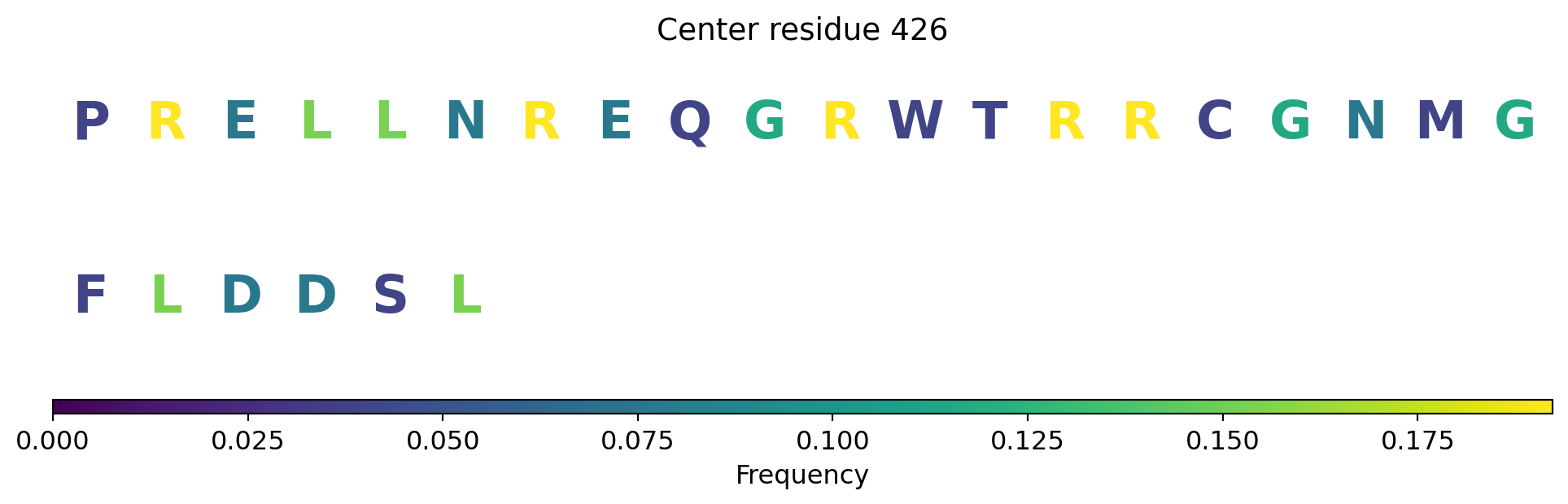 Center residue 426

P R E L L N R E Q G R W T R R C G N M G

F L D D S L

0.000 0.025 0.050 0.075 0.100 0.125 0.150 0.175

Frequency